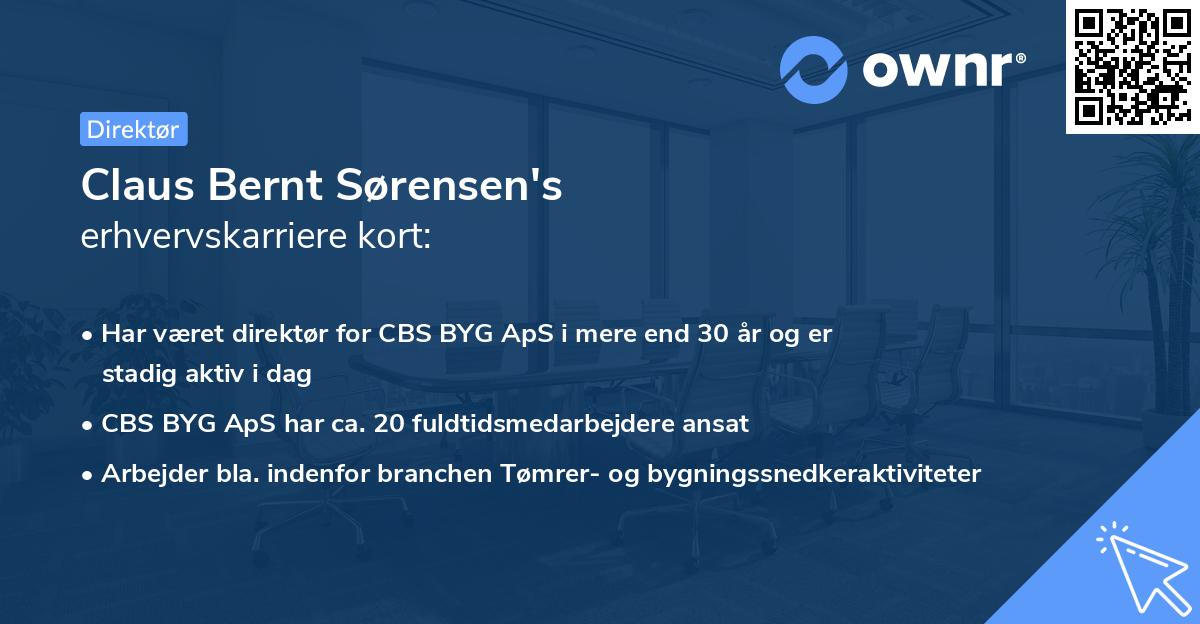 ownr®

Direktør

Claus Bernt Sørensen's
erhvervskarriere kort:

• Har været direktør for CBS BYG ApS i mere end 30 år og er stadig aktiv i dag

• CBS BYG ApS har ca. 20 fuldtidsmedarbejdere ansat

• Arbejder bla. indenfor branchen Tømrer- og bygningssnedkeraktiviteter